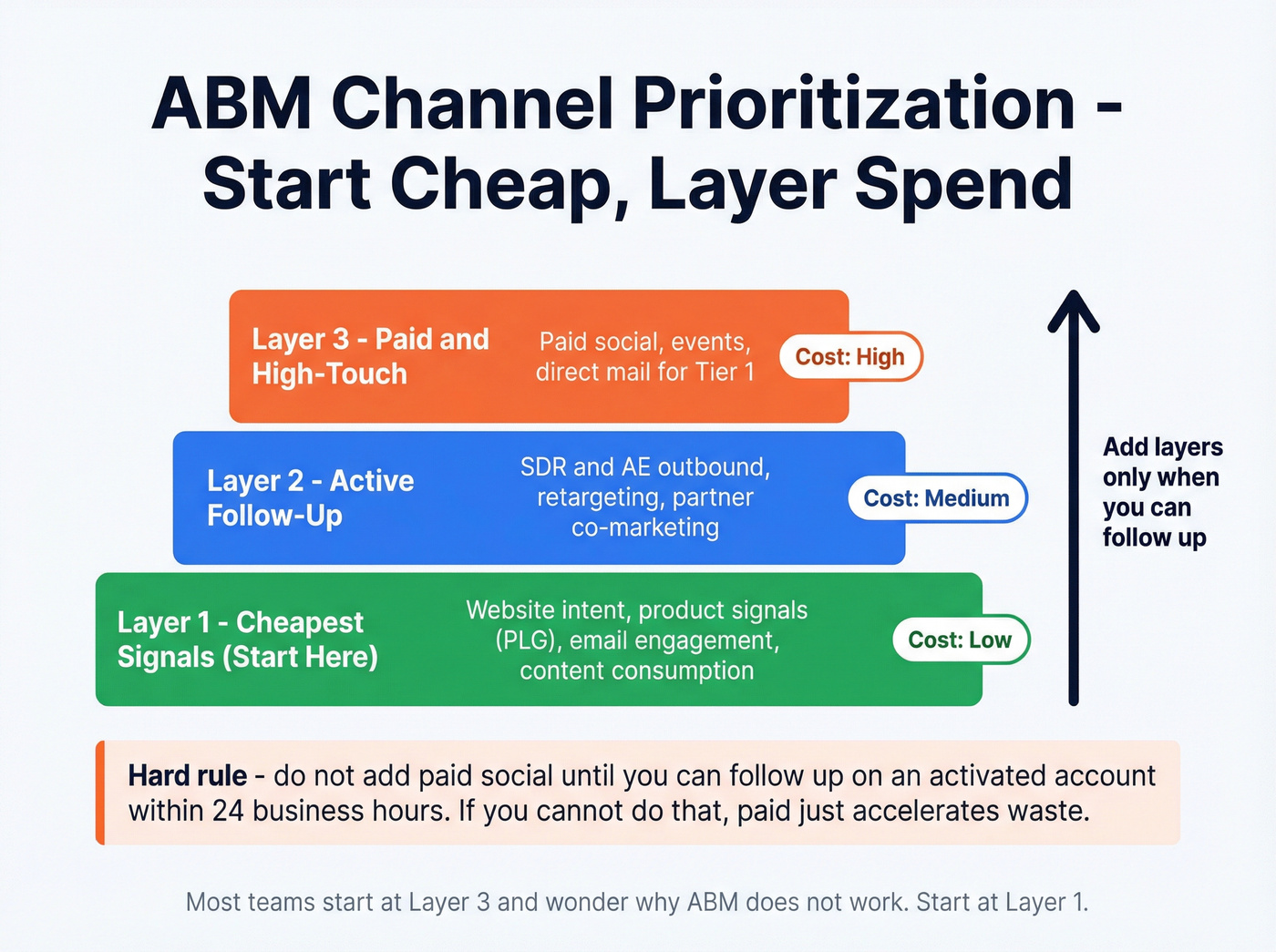 ABM Channel Prioritization - Start Cheap, Layer Spend

Layer 3 - Paid and High-Touch

Paid social, events, direct mail for Tier 1

Cost: High

Layer 2 - Active Follow-Up

SDR and AE outbound, retargeting, partner co-marketing

Cost: Medium

Layer 1 - Cheapest Signals (Start Here)

Website intent, product signals (PLG), email engagement, content consumption

Cost: Low

Add layers only when you can follow up

Hard rule - do not add paid social until you can follow up on an activated account within 24 business hours. If you cannot do that, paid just accelerates waste.

Most teams start at Layer 3 and wonder why ABM does not work. Start at Layer 1.